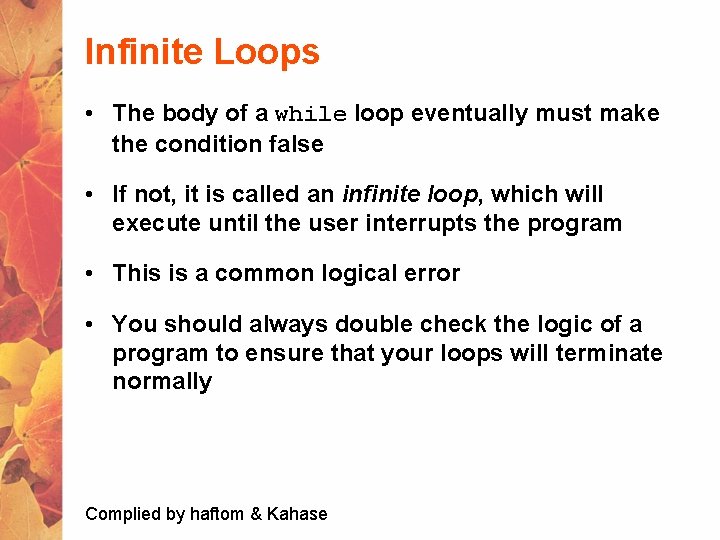 Infinite Loops

• The body of a while loop eventually must make the condition false

• If not, it is called an infinite loop, which will execute until the user interrupts the program

• This is a common logical error

• You should always double check the logic of a program to ensure that your loops will terminate normally

Complied by haftom & Kahase